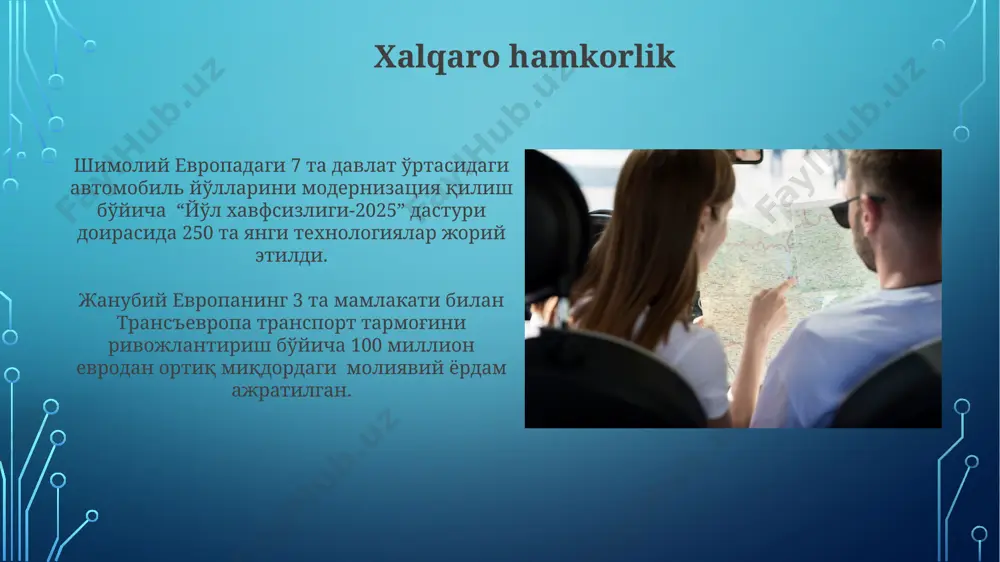 Xalqaro hamkorlik

Шимолий Европадаги 7 та давлат ўртасидаги автомобиль йўлларини модернизация қилиш бўйича “Йўл хавфсизлиги-2025” дастури доирасида 250 та янги технологиялар жорий этилди.

Жанубий Европанинг 3 та мамлакати билан Трансъевропа транспорт тармоғини ривожлантириш бўйича 100 миллион евродан ортиқ миқдордаги молиявий ёрдам ажратилган.

FaylHub.uz FaylHub.uz FaylHub.uz FaylHub.uz